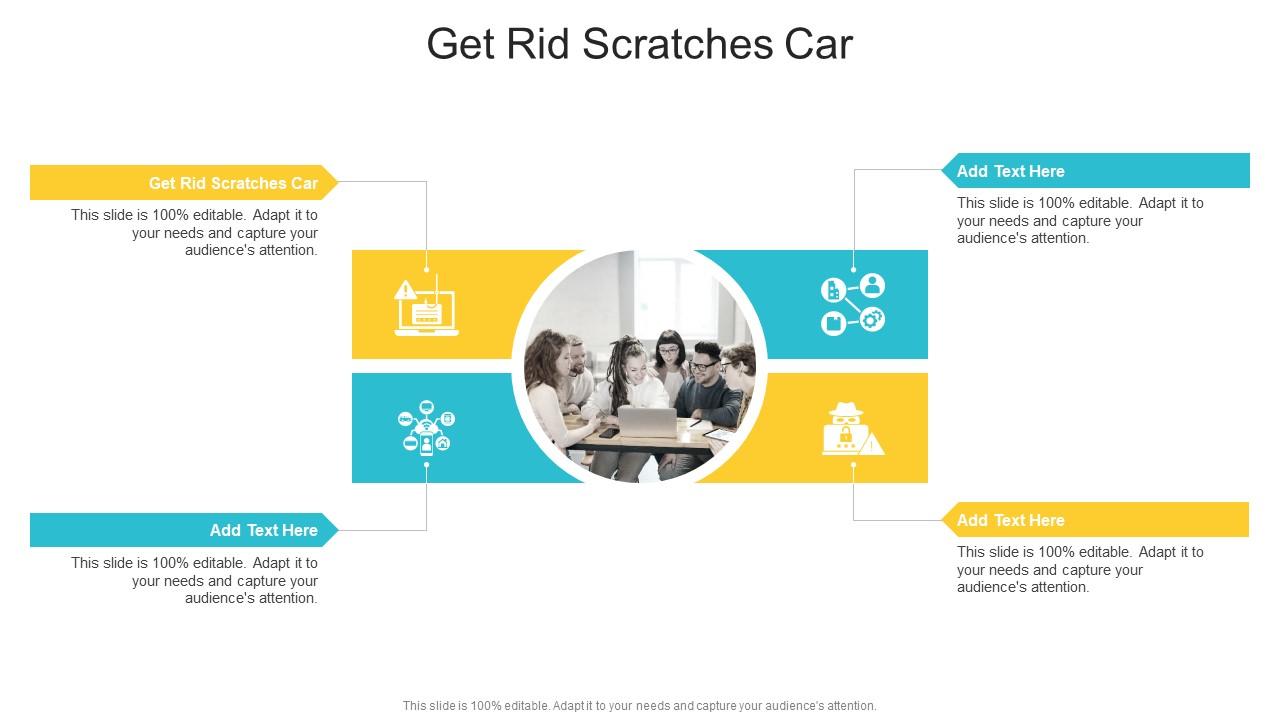 Get Rid Scratches Car

Get Rid Scratches Car

This slide is 100% editable. Adapt it to your needs and capture your audience's attention.

Add Text Here

This slide is 100% editable. Adapt it to your needs and capture your audience's attention.

Add Text Here

This slide is 100% editable. Adapt it to your needs and capture your audience's attention.

Add Text Here

This slide is 100% editable. Adapt it to your needs and capture your audience's attention.

This slide is 100% editable. Adapt it to your needs and capture your audience's attention.